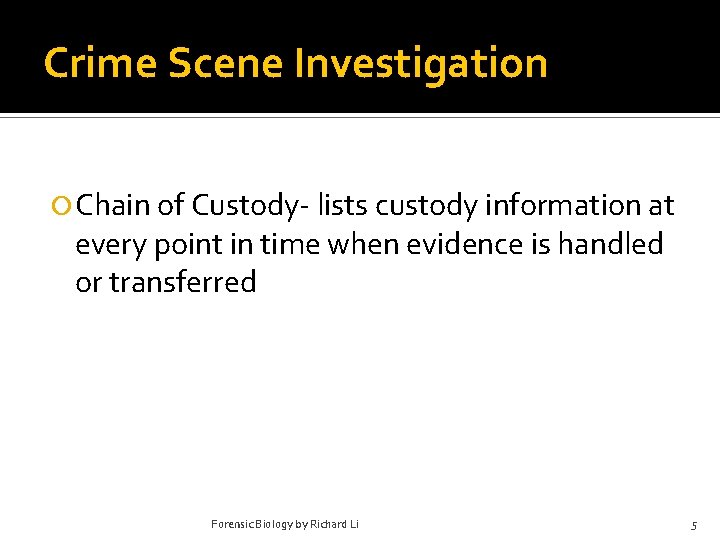 Crime Scene Investigation

Chain of Custody- lists custody information at every point in time when evidence is handled or transferred

Forensic Biology by Richard Li

5